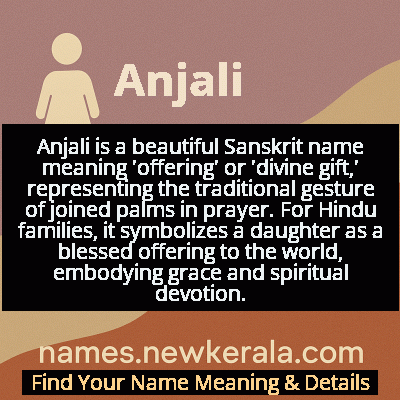 Anjali

Anjali is a beautiful Sanskrit name meaning 'offering' or 'divine gift,' representing the traditional gesture of joined palms in prayer. For Hindu families, it symbolizes a daughter as a blessed offering to the world, embodying grace and spiritual devotion.

names.newkerala.com

Find Your Name Meaning & Details